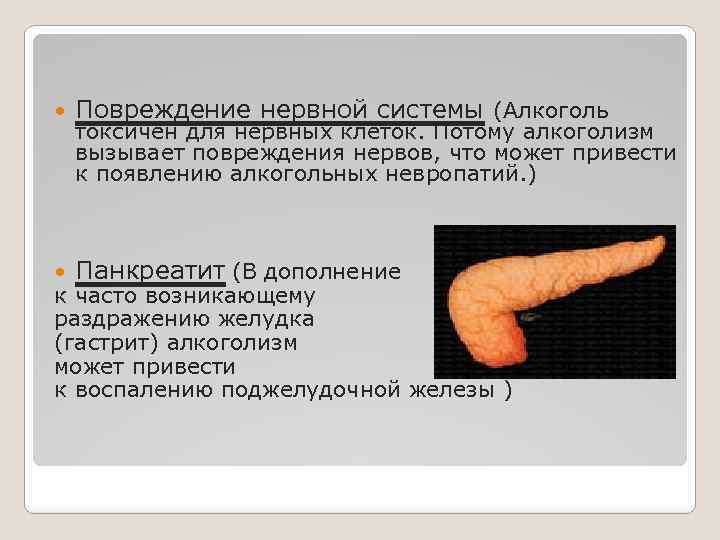 Повреждение нервной системы (Алкоголь токсичен для нервных клеток. Потому алкоголизм вызывает повреждения нервов, что может привести к появлению алкогольных невропатий.)

Панкреатит (В дополнение к часто возникающему раздражению желудка (гастрит) алкоголизм может привести к воспалению поджелудочной железы )